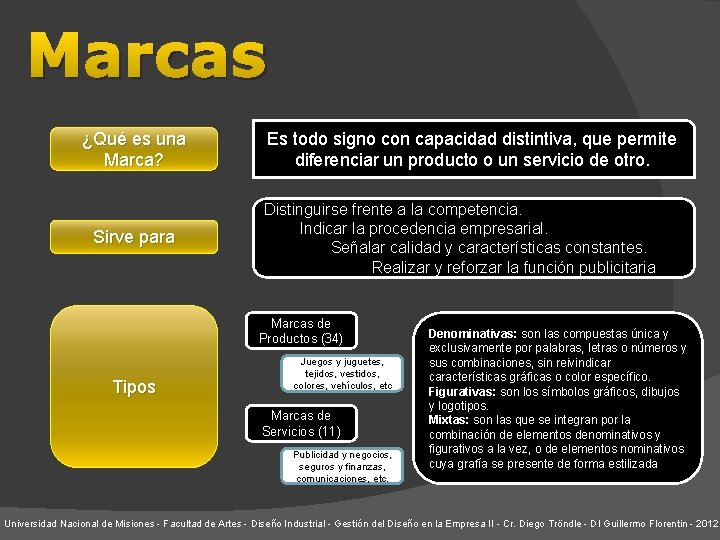 Marcas

¿Qué es una Marca?

Es todo signo con capacidad distintiva, que permite diferenciar un producto o un servicio de otro.

Sirve para

Distinguirse frente a la competencia.
Indicar la procedencia empresarial.
Señalar calidad y características constantes.
Realizar y reforzar la función publicitaria

Tipos

Marcas de Productos (34)

Juegos y juguetes, tejidos, vestidos, colores, vehículos, etc

Marcas de Servicios (11)

Publicidad y negocios, seguros y finanzas, comunicaciones, etc.

Denominativas: son las compuestas única y exclusivamente por palabras, letras o números y sus combinaciones, sin reivindicar características gráficas o color específico.
Figurativas: son los símbolos gráficos, dibujos y logotipos.
Mixtas: son las que se integran por la combinación de elementos denominativos y figurativos a la vez, o de elementos nominativos cuya grafía se presente de forma estilizada

Universidad Nacional de Misiones - Facultad de Artes - Diseño Industrial - Gestión del Diseño en la Empresa II - Cr. Diego Tröndle - DI Guillermo Florentin - 2012